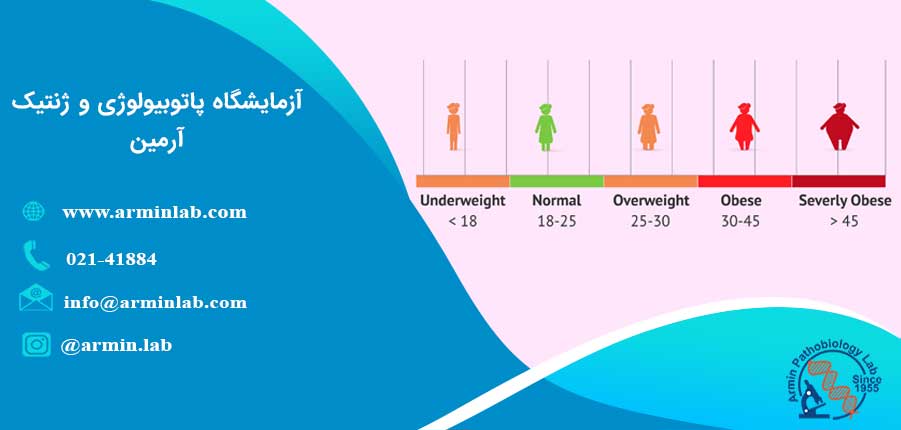 آزمایشگاه پاتوبیولوژی و ژنتیک آرمین

www.arminlab.com

021-41884

info@arminlab.com

@armin.lab

Underweight
< 18

Normal
18-25

Overweight
25-30

Obese
30-45

Severly Obese
> 45

Armin Pathobiology Lab
Since 1955